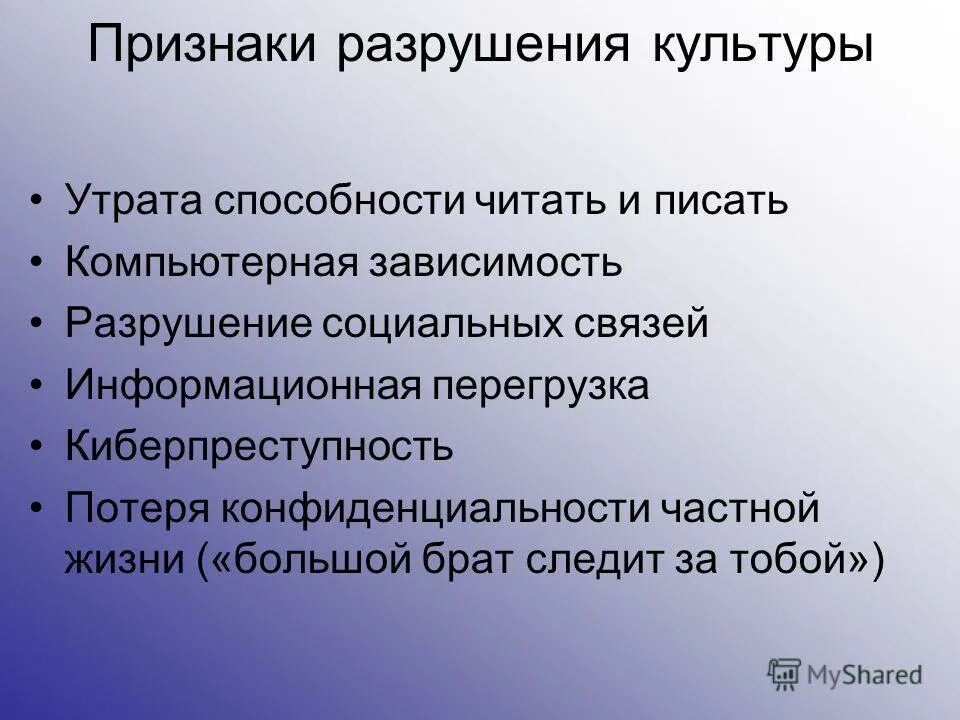 Признаки разрушения культуры

• Утрата способности читать и писать
• Компьютерная зависимость
• Разрушение социальных связей
• Информационная перегрузка
• Киберпреступность
• Потеря конфиденциальности частной жизни («большой брат следит за тобой»)

MyShared